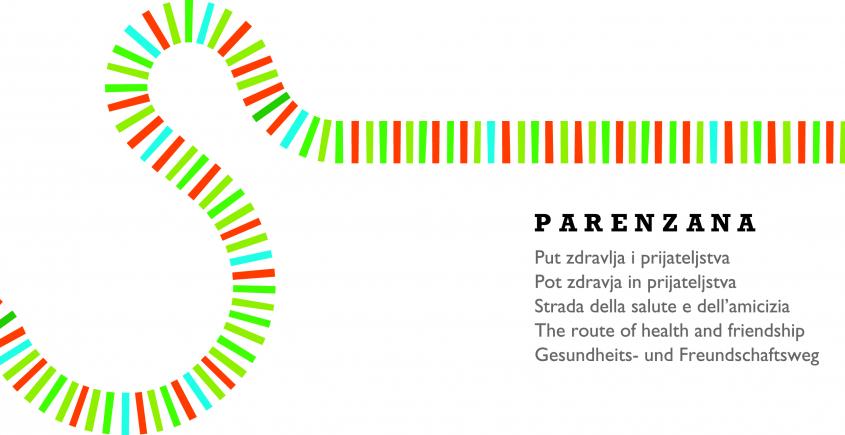 PARENZANA

Put zdravlja i prijateljstva
Pot zdravja in prijateljstva
Strada della salute e dell'amicizia
The route of health and friendship
Gesundheits- und Freundschaftsweg